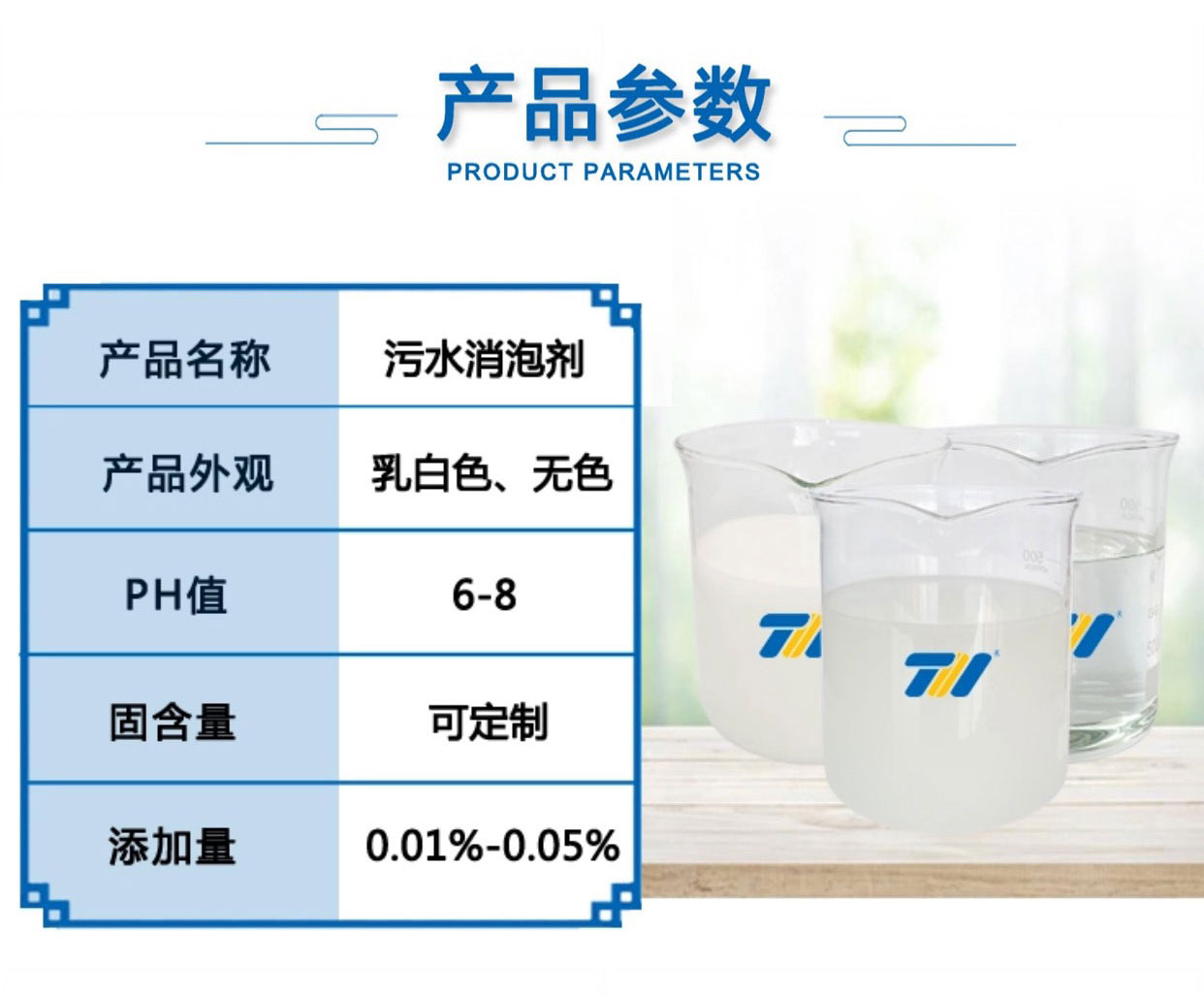 产品参数
PRODUCT PARAMETERS

| 产品名称 | 污水消泡剂 |
|---|---|
| 产品外观 | 乳白色、无色 |
| PH值 | 6-8 |
| 固含量 | 可定制 |
| 添加量 | 0.01%-0.05% |